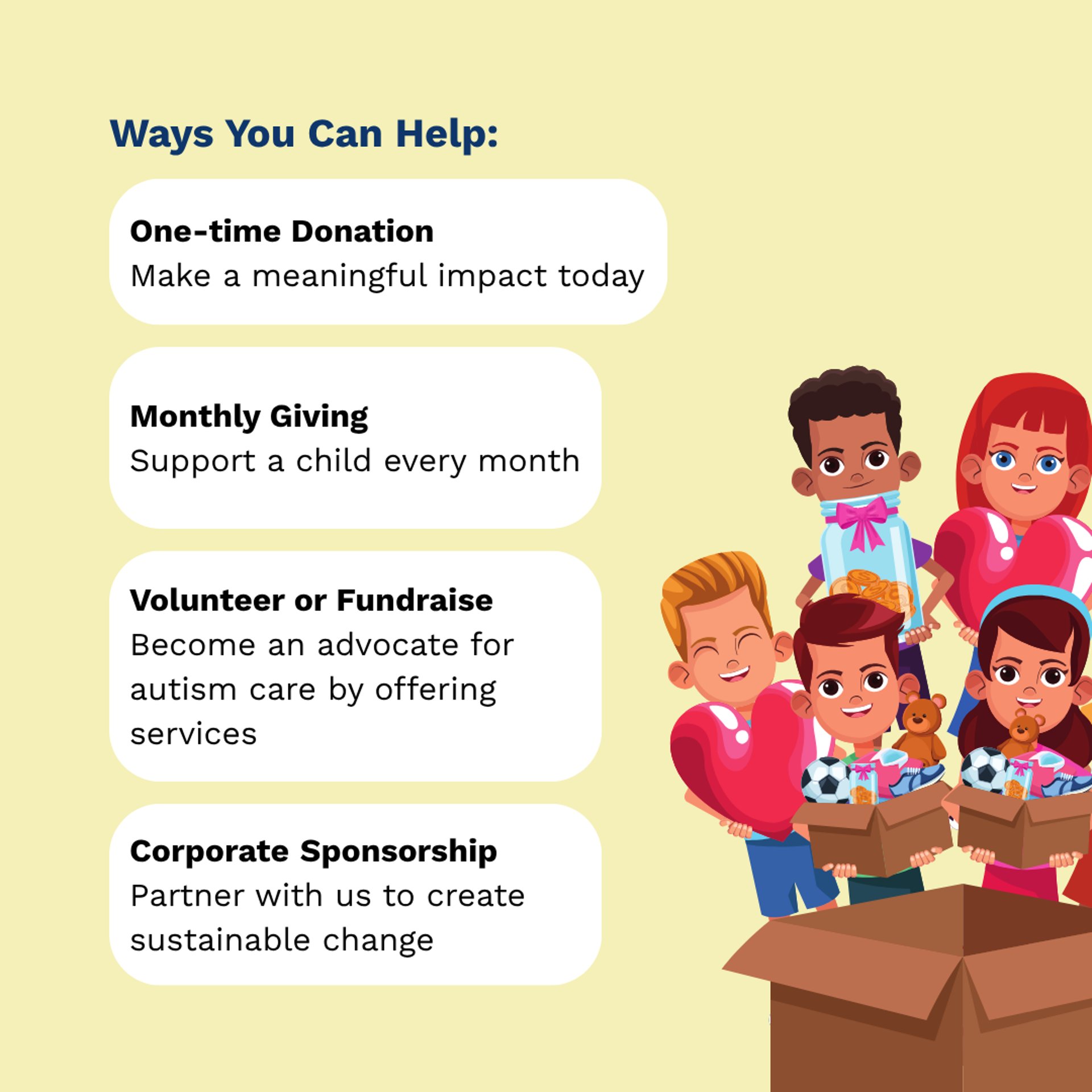 Ways You Can Help:

One-time Donation
Make a meaningful impact today

Monthly Giving
Support a child every month

Volunteer or Fundraise
Become an advocate for autism care by offering services

Corporate Sponsorship
Partner with us to create sustainable change